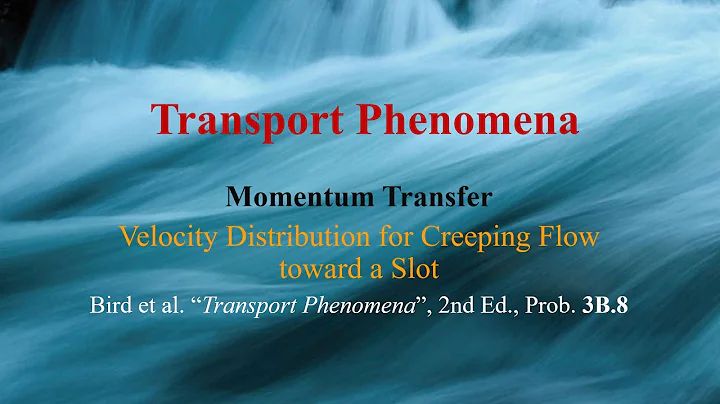 Transport Phenomena

Momentum Transfer

Velocity Distribution for Creeping Flow toward a Slot

Bird et al. “Transport Phenomena”, 2nd Ed., Prob. 3B.8